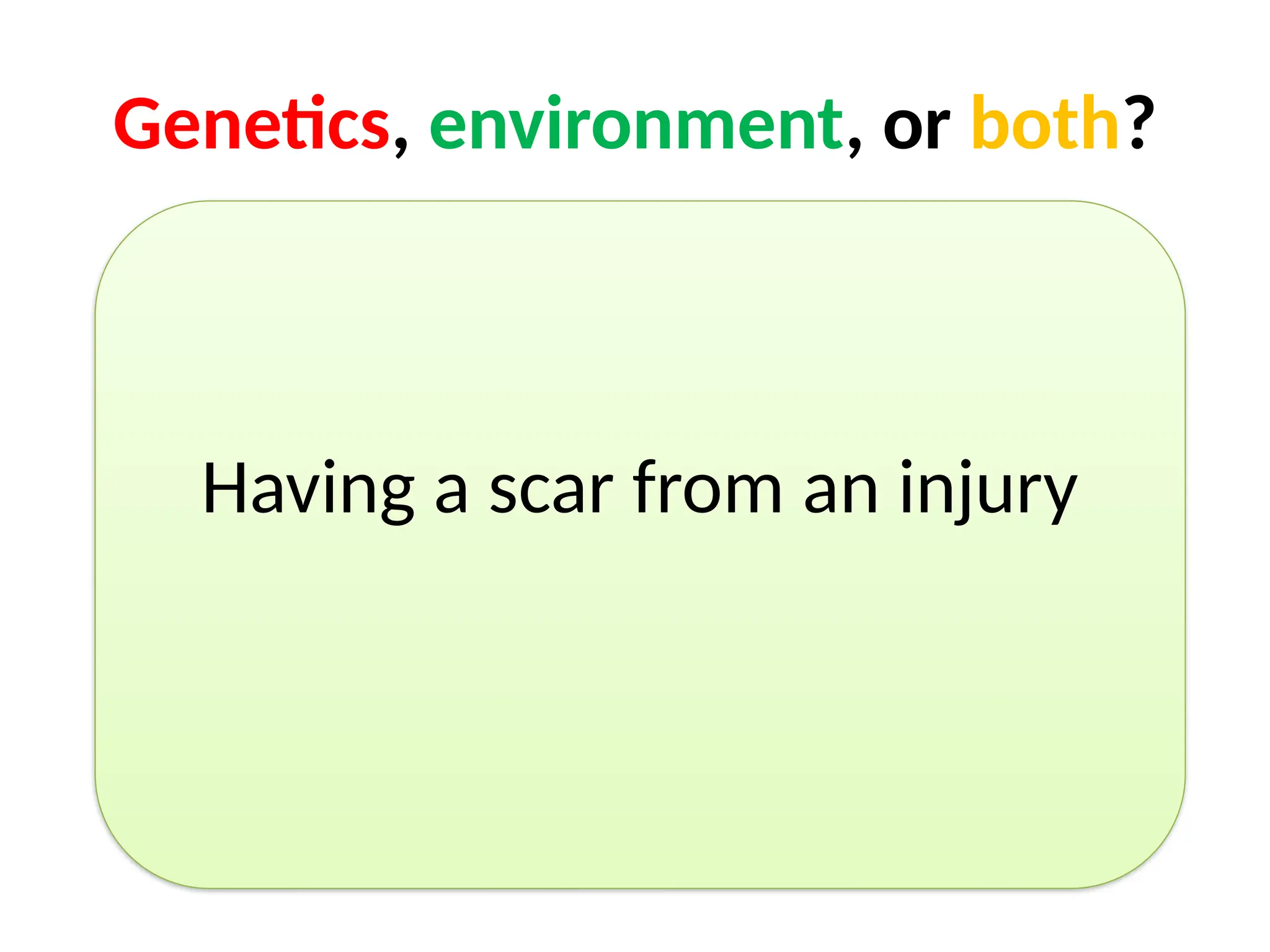 Genetics, environment, or both?

Having a scar from an injury